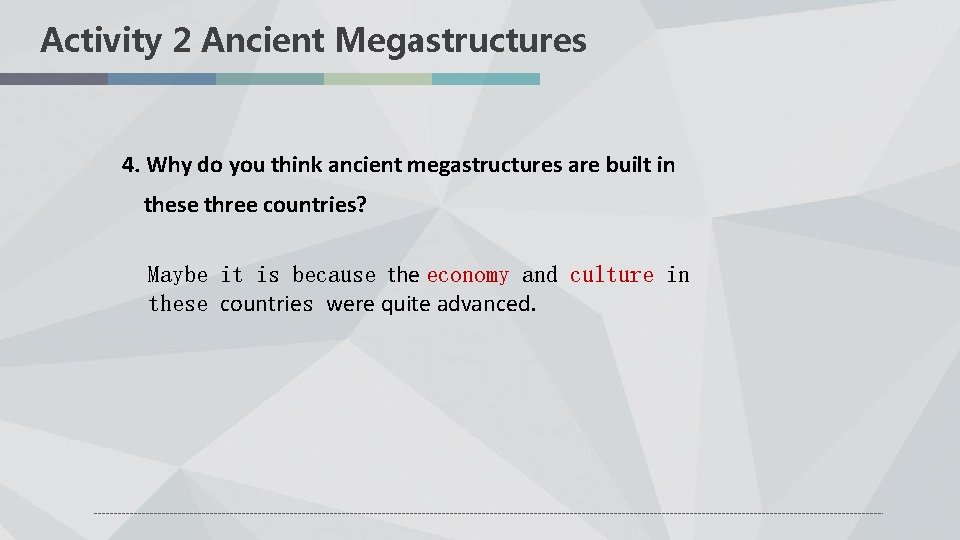 Activity 2 Ancient Megastructures

4. Why do you think ancient megastructures are built in these three countries?

Maybe it is because the economy and culture in these countries were quite advanced.